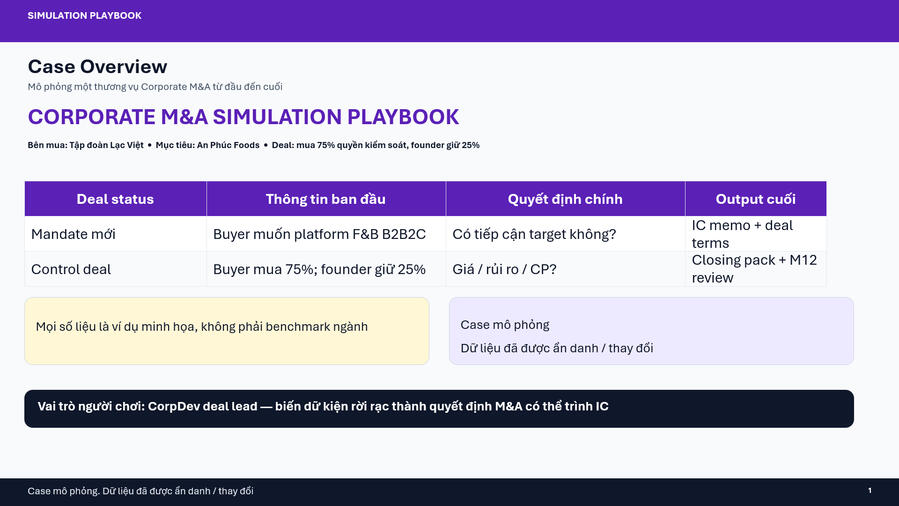 SIMULATION PLAYBOOK

Case Overview

Mô phỏng một thương vụ Corporate M&A từ đầu đến cuối

CORPORATE M&A SIMULATION PLAYBOOK

Bên mua: Tập đoàn Lạc Việt • Mục tiêu: An Phúc Foods • Deal: mua 75% quyền kiểm soát, founder giữ 25%

| Deal status | Thông tin ban đầu | Quyết định chính | Output cuối |
|---|---|---|---|
| Mandate mới | Buyer muốn platform F&B B2B2C | Có tiếp cận target không? | IC memo + deal terms |
| Control deal | Buyer mua 75%; founder giữ 25% | Giá / rủi ro / CP? | Closing pack + M12 review |

Mọi số liệu là ví dụ minh họa, không phải benchmark ngành

Case mô phỏng

Dữ liệu đã được ẩn danh / thay đổi

Vai trò người chơi: CorpDev deal lead — biến dữ kiện rời rạc thành quyết định M&A có thể trình IC

Case mô phỏng. Dữ liệu đã được ẩn danh / thay đổi

1